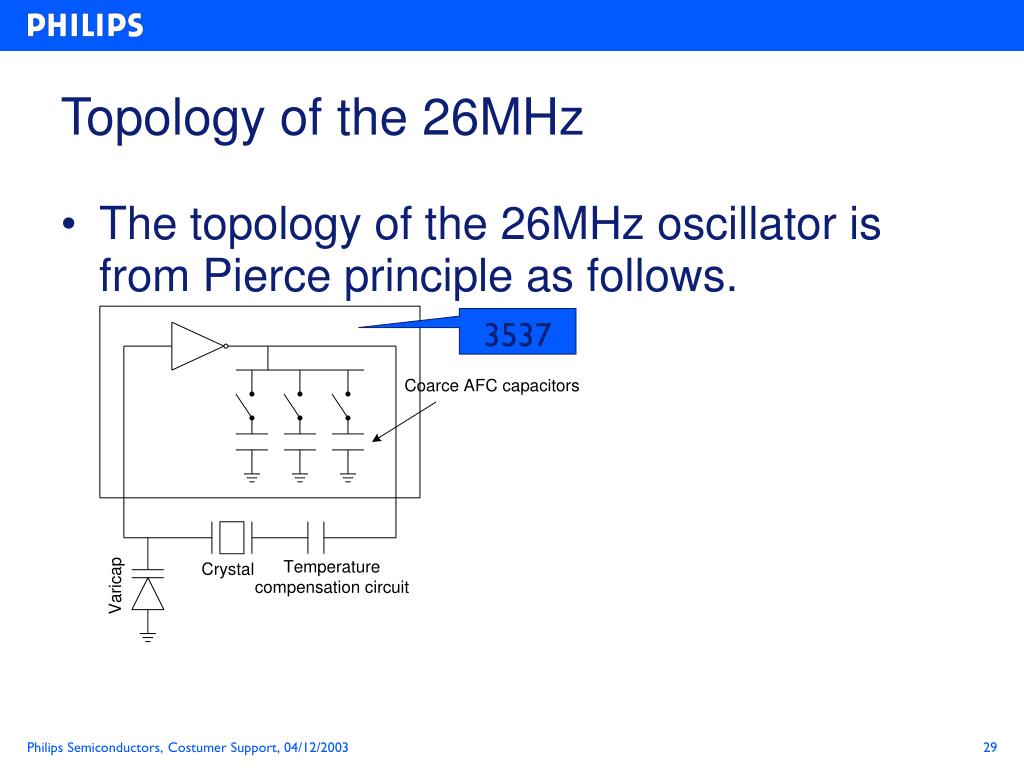 PHILIPS

Topology of the 26MHz

• The topology of the 26MHz oscillator is from Pierce principle as follows.

3537

Coarce AFC capacitors

Varicap

Crystal

Temperature compensation circuit

Philips Semiconductors, Costumer Support, 04/12/2003

29